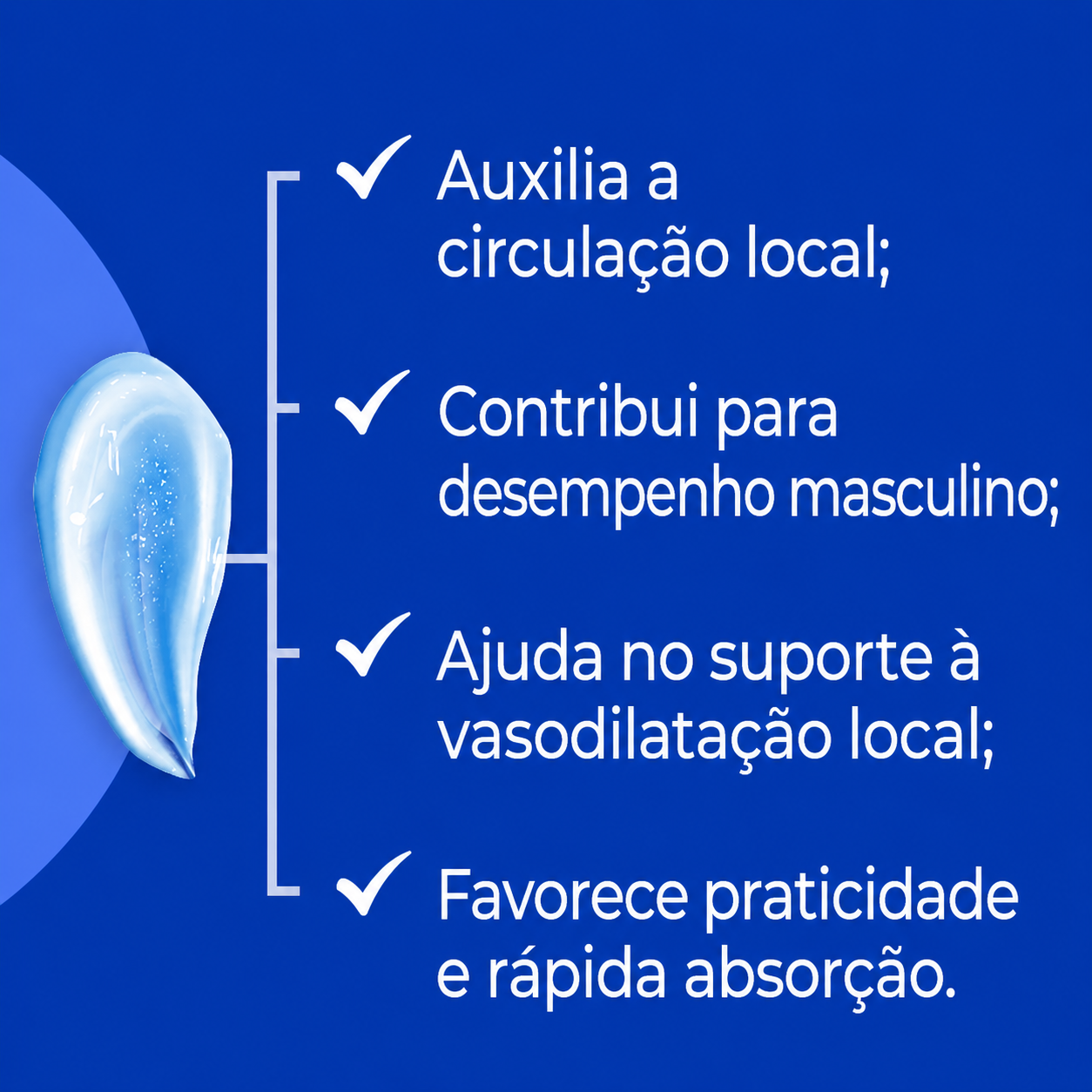 ✓ Auxilia a circulação local;

✓ Contribui para desempenho masculino;

✓ Ajuda no suporte à vasodilatação local;

✓ Favorece praticidade e rápida absorção.